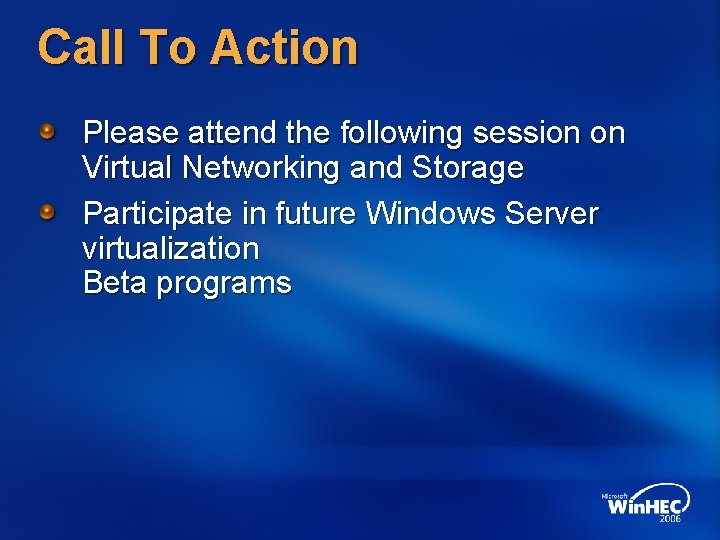 Call To Action

Please attend the following session on Virtual Networking and Storage

Participate in future Windows Server virtualization
Beta programs

Microsoft WinHEC 2006